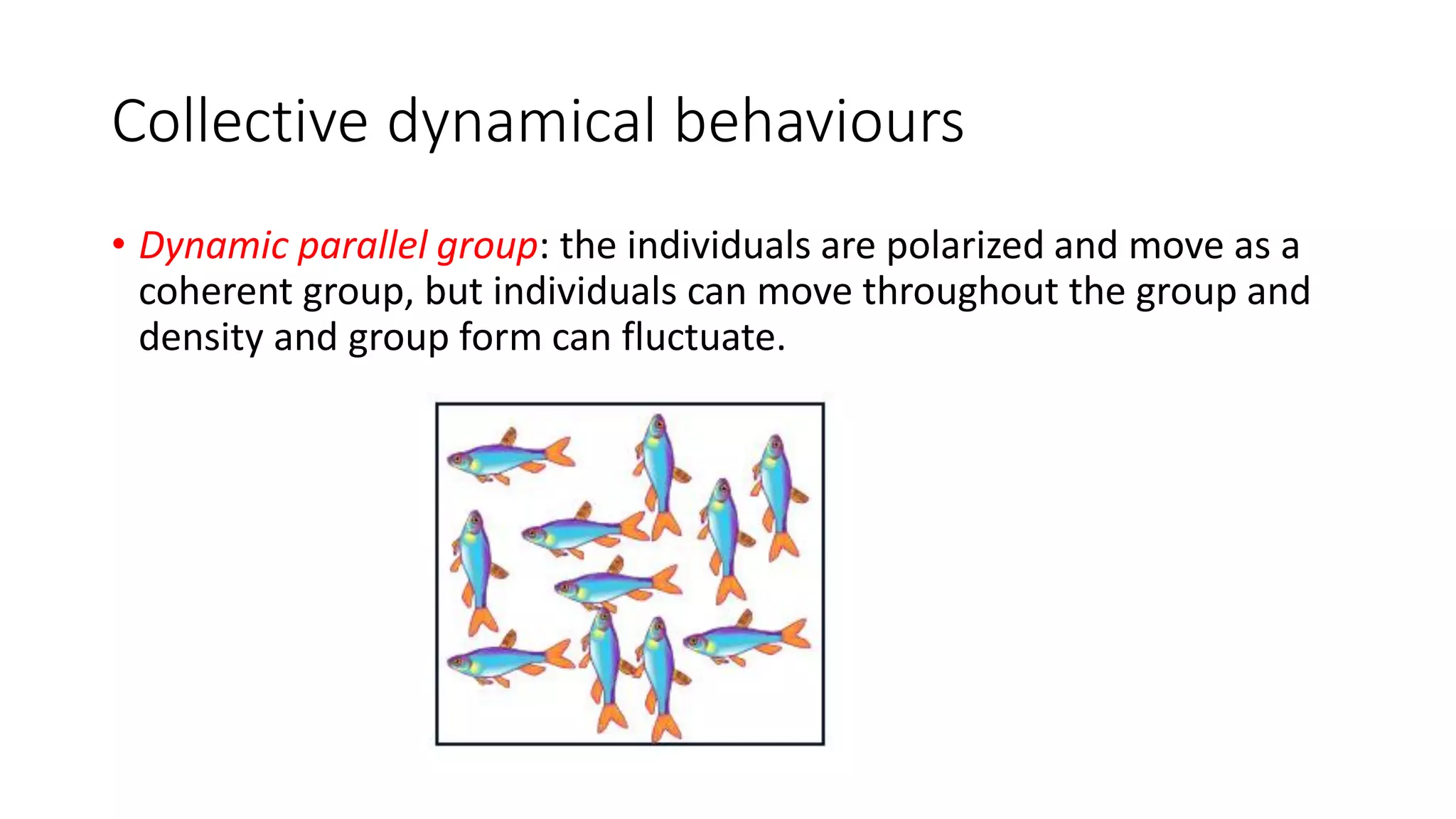 Collective dynamical behaviours

• Dynamic parallel group: the individuals are polarized and move as a coherent group, but individuals can move throughout the group and density and group form can fluctuate.